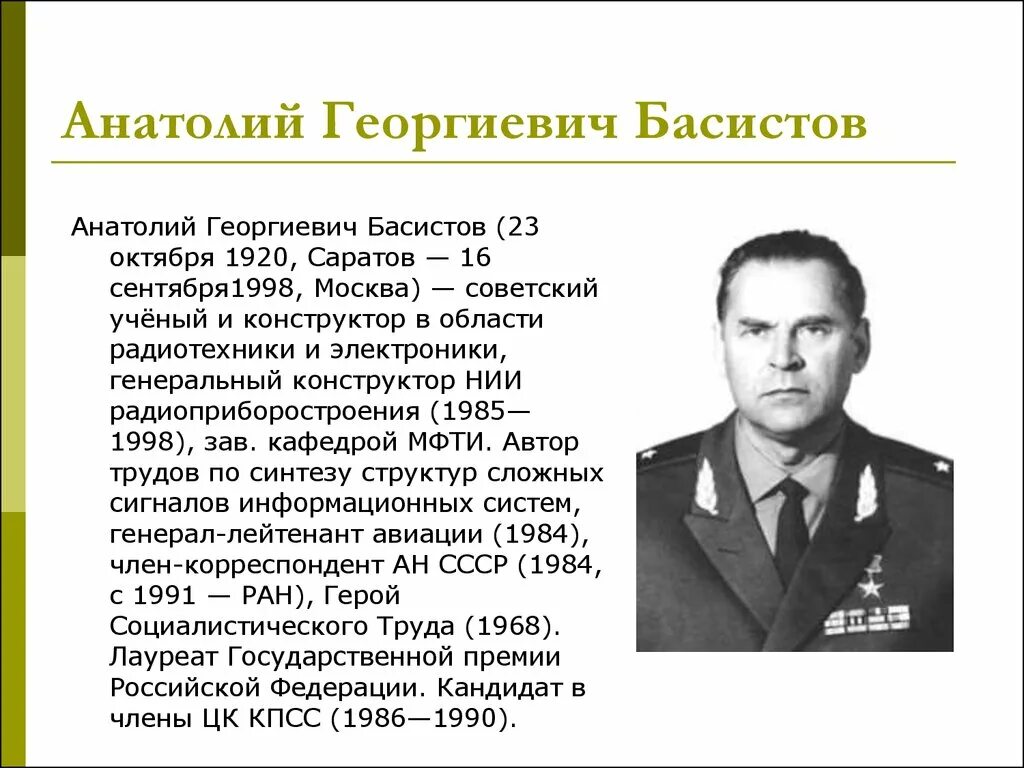 Анатолий Георгиевич Басистов

Анатолий Георгиевич Басистов (23 октября 1920, Саратов — 16 сентября1998, Москва) — советский учёный и конструктор в области радиотехники и электроники, генеральный конструктор НИИ радиоприборостроения (1985—1998), зав. кафедрой МФТИ. Автор трудов по синтезу структур сложных сигналов информационных систем, генерал-лейтенант авиации (1984), член-корреспондент АН СССР (1984, с 1991 — РАН), Герой Социалистического Труда (1968). Лауреат Государственной премии Российской Федерации. Кандидат в члены ЦК КПСС (1986—1990).